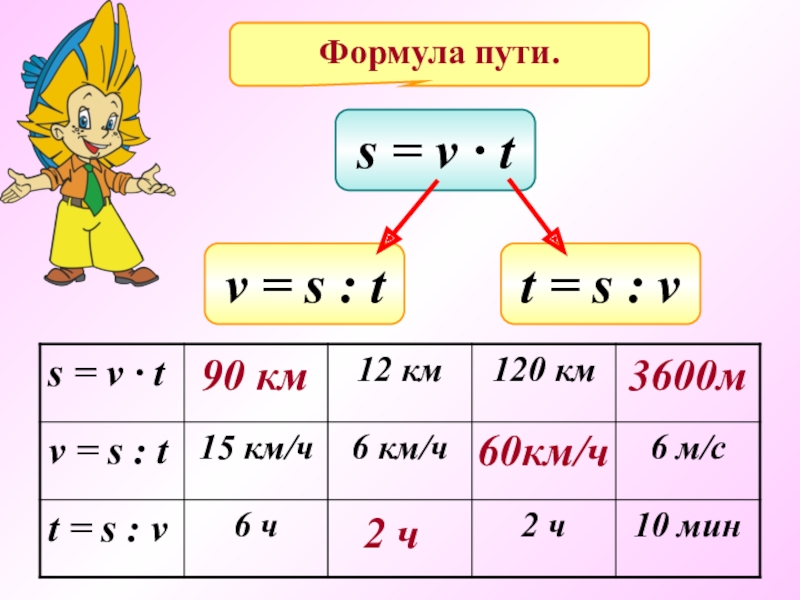 Формула пути.

$s = v \cdot t$

$v = s : t$

$t = s : v$

| $s = v \cdot t$ | 90 км | 12 км | 120 км | 3600м |
|---|---|---|---|---|
| $v = s : t$ | 15 км/ч | 6 км/ч | 60км/ч | 6 м/с |
| $t = s : v$ | 6 ч | 2 ч | 2 ч | 10 мин |